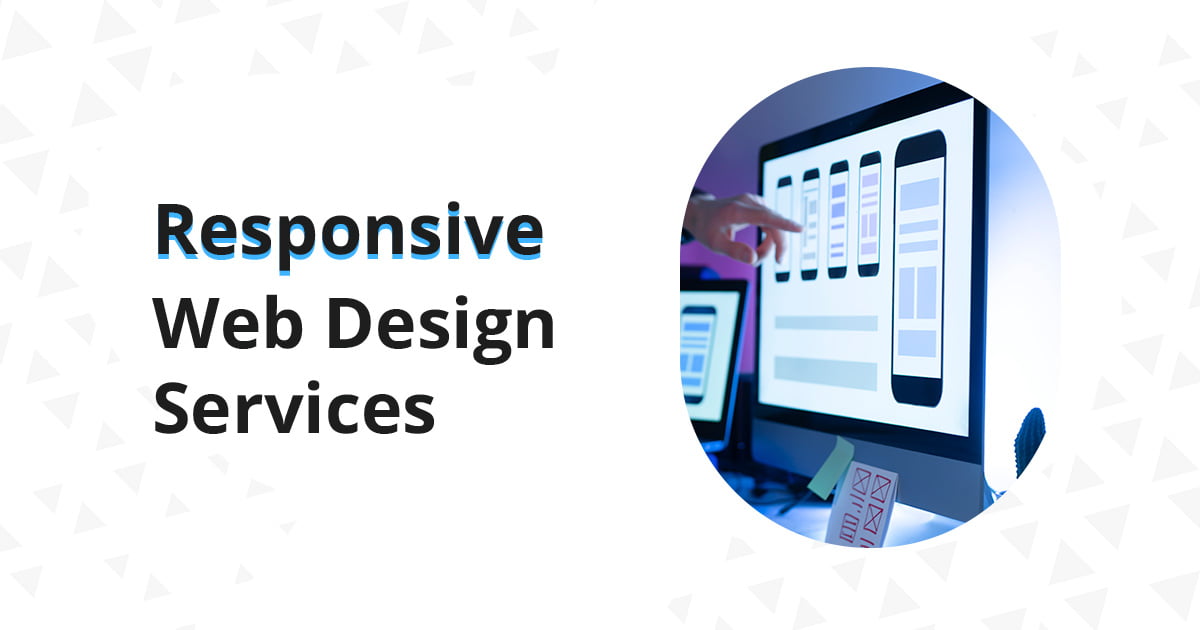 Responsive
Web Design
Services